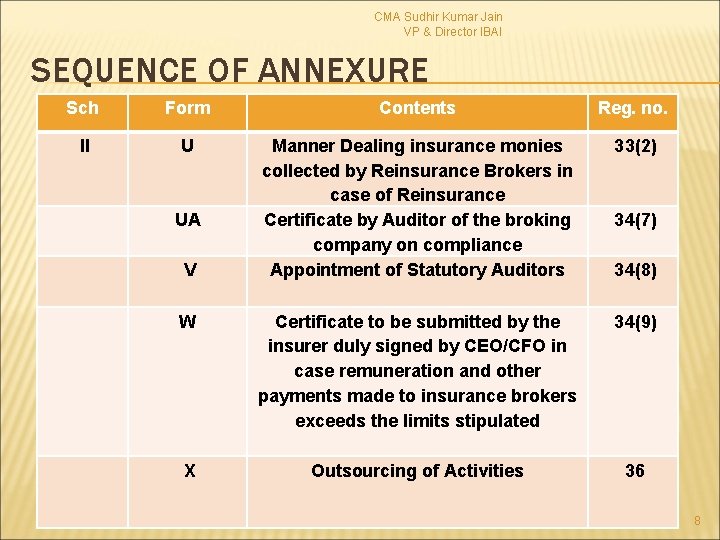 CMA Sudhir Kumar Jain
VP & Director IBAI

SEQUENCE OF ANNEXURE

| Sch | Form | Contents | Reg. no. |
|---|---|---|---|
| II | U | Manner Dealing insurance monies collected by Reinsurance Brokers in case of Reinsurance | 33(2) |
| | UA | Certificate by Auditor of the broking company on compliance | 34(7) |
| | V | Appointment of Statutory Auditors | 34(8) |
| | W | Certificate to be submitted by the insurer duly signed by CEO/CFO in case remuneration and other payments made to insurance brokers exceeds the limits stipulated | 34(9) |
| | X | Outsourcing of Activities | 36 |

8